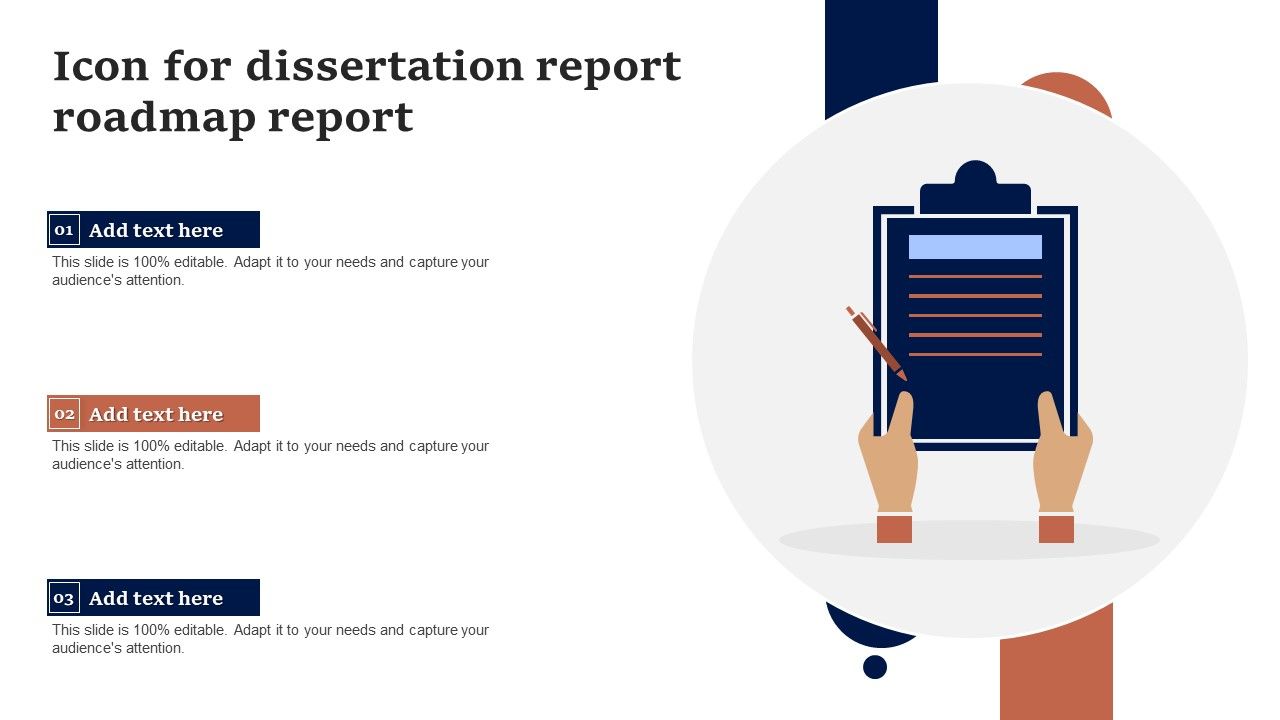 Icon for dissertation report roadmap report

01 Add text here

This slide is 100% editable. Adapt it to your needs and capture your audience's attention.

02 Add text here

This slide is 100% editable. Adapt it to your needs and capture your audience's attention.

03 Add text here

This slide is 100% editable. Adapt it to your needs and capture your audience's attention.